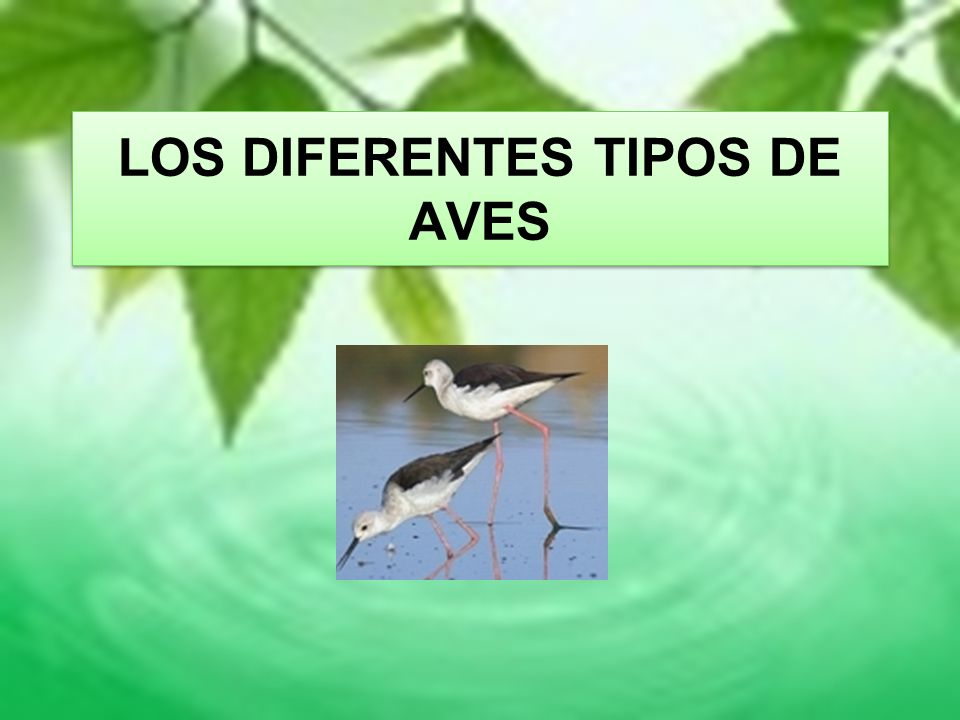 LOS DIFERENTES TIPOS DE AVES